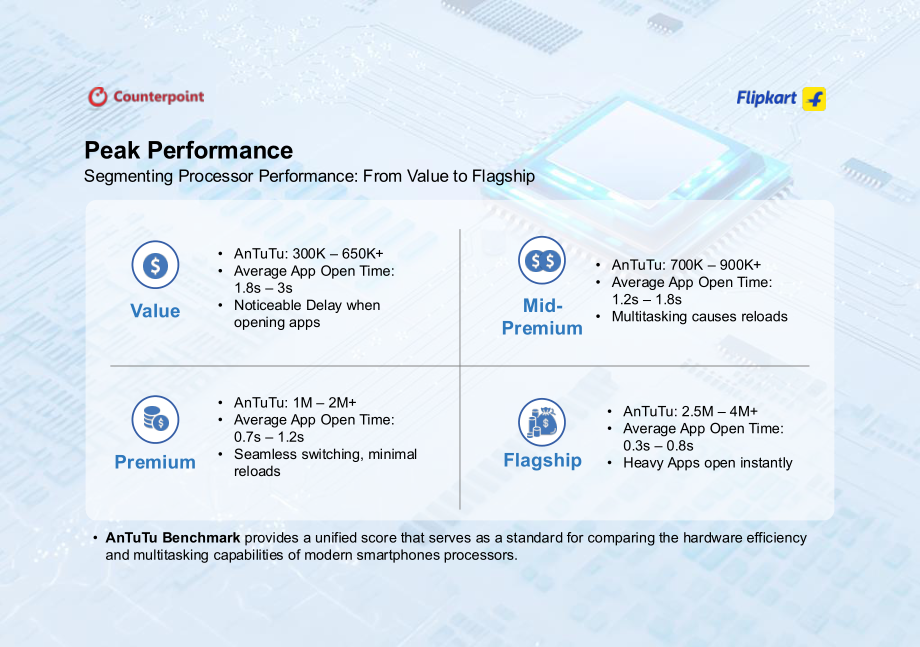 Counterpoint

Flipkart

Peak Performance

Segmenting Processor Performance: From Value to Flagship

Value

• AnTuTu: 300K – 650K+
• Average App Open Time: 1.8s – 3s
• Noticeable Delay when opening apps

Mid-Premium

• AnTuTu: 700K – 900K+
• Average App Open Time: 1.2s – 1.8s
• Multitasking causes reloads

Premium

• AnTuTu: 1M – 2M+
• Average App Open Time: 0.7s – 1.2s
• Seamless switching, minimal reloads

Flagship

• AnTuTu: 2.5M – 4M+
• Average App Open Time: 0.3s – 0.8s
• Heavy Apps open instantly

• AnTuTu Benchmark provides a unified score that serves as a standard for comparing the hardware efficiency and multitasking capabilities of modern smartphones processors.